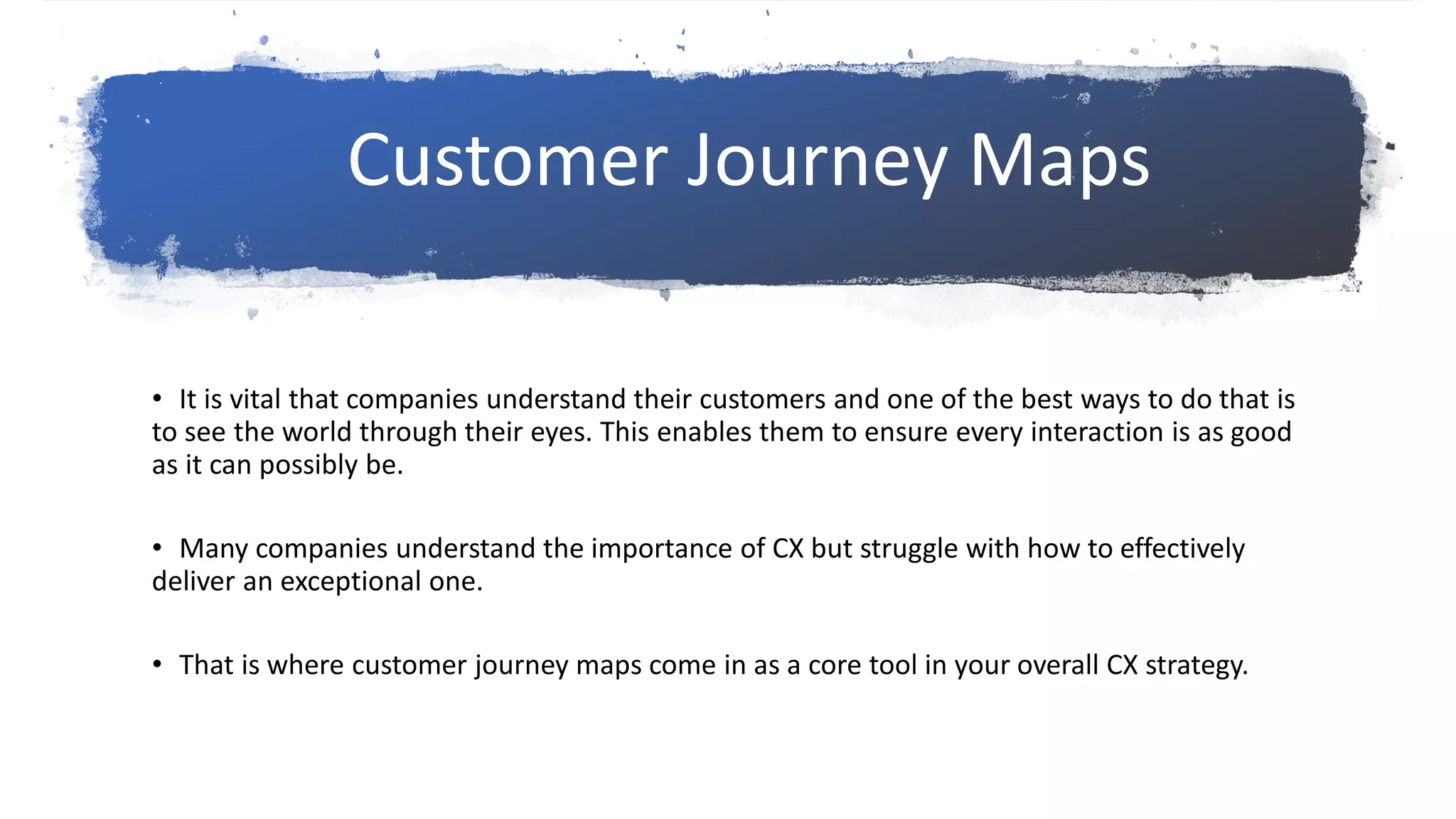 Customer Journey Maps

• It is vital that companies understand their customers and one of the best ways to do that is to see the world through their eyes. This enables them to ensure every interaction is as good as it can possibly be.

• Many companies understand the importance of CX but struggle with how to effectively deliver an exceptional one.

• That is where customer journey maps come in as a core tool in your overall CX strategy.